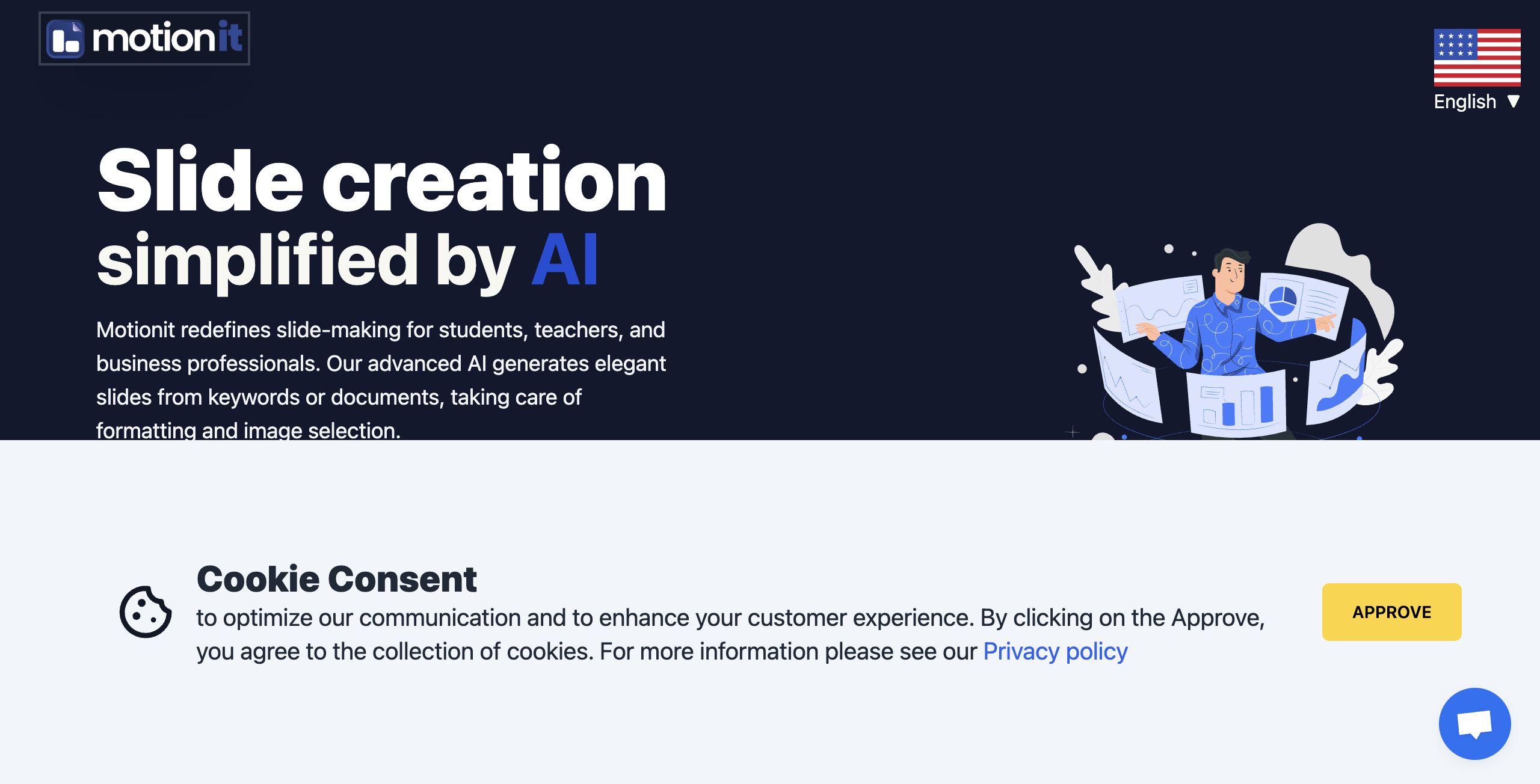 motionit

English ▼

Slide creation simplified by AI

Motionit redefines slide-making for students, teachers, and business professionals. Our advanced AI generates elegant slides from keywords or documents, taking care of formatting and image selection.

Cookie Consent

to optimize our communication and to enhance your customer experience. By clicking on the Approve, you agree to the collection of cookies. For more information please see our Privacy policy

APPROVE